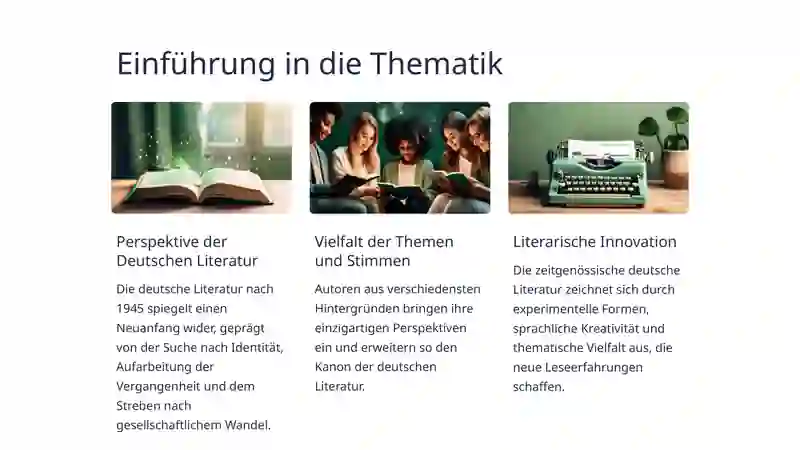 Einführung in die Thematik

Perspektive der Deutschen Literatur

Die deutsche Literatur nach 1945 spiegelt einen Neuanfang wider, geprägt von der Suche nach Identität, Aufarbeitung der Vergangenheit und dem Streben nach gesellschaftlichem Wandel.

Vielfalt der Themen und Stimmen

Autoren aus verschiedensten Hintergründen bringen ihre einzigartigen Perspektiven ein und erweitern so den Kanon der deutschen Literatur.

Literarische Innovation

Die zeitgenössische deutsche Literatur zeichnet sich durch experimentelle Formen, sprachliche Kreativität und thematische Vielfalt aus, die neue Leseerfahrungen schaffen.